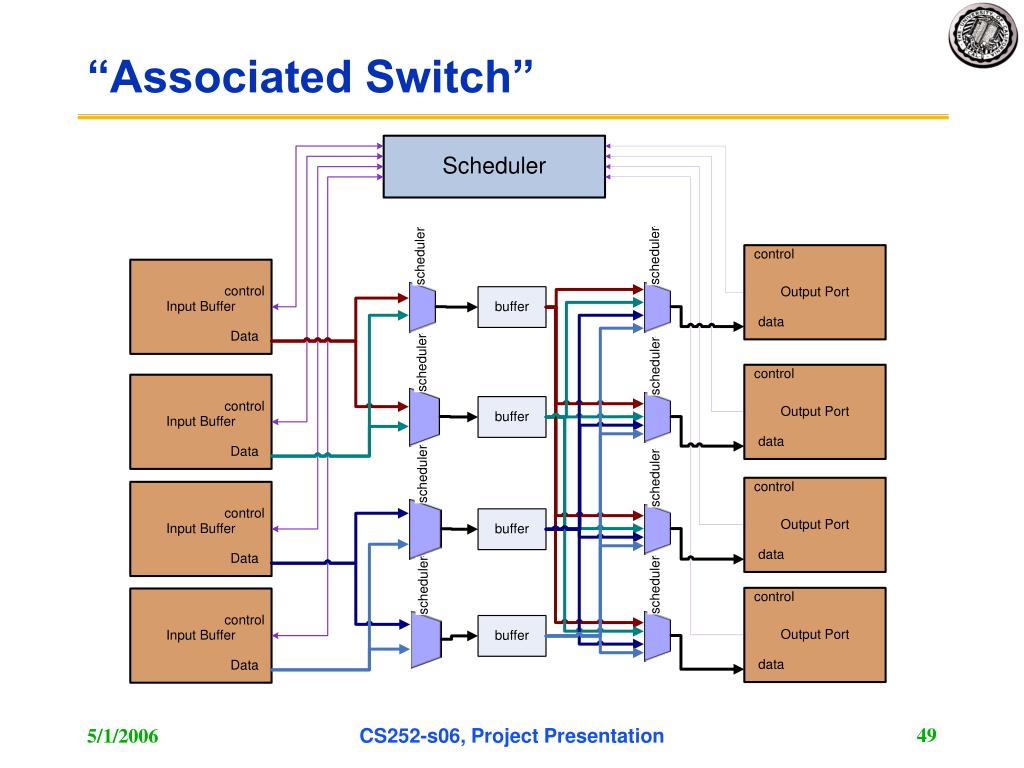 “Associated Switch”

Scheduler

control
Input Buffer
Data

control
Input Buffer
Data

control
Input Buffer
Data

control
Input Buffer
Data

scheduler
scheduler
scheduler
scheduler

buffer
buffer
buffer
buffer

scheduler
scheduler
scheduler
scheduler

control
Output Port
data

control
Output Port
data

control
Output Port
data

control
Output Port
data

5/1/2006
CS252-s06, Project Presentation
49